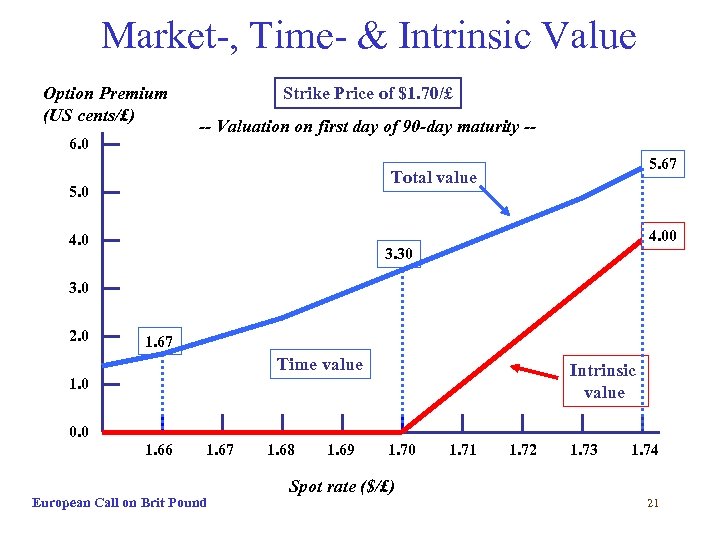 Market-, Time- & Intrinsic Value

Option Premium (US cents/£)

Strike Price of $1.70/£

-- Valuation on first day of 90-day maturity --

6.0
5.0
4.0
3.0
2.0
1.0
0.0

Total value

5.67

4.00

3.30

1.67

Time value

Intrinsic value

1.66 1.67 1.68 1.69 1.70 1.71 1.72 1.73 1.74

Spot rate ($/£)

European Call on Brit Pound

21